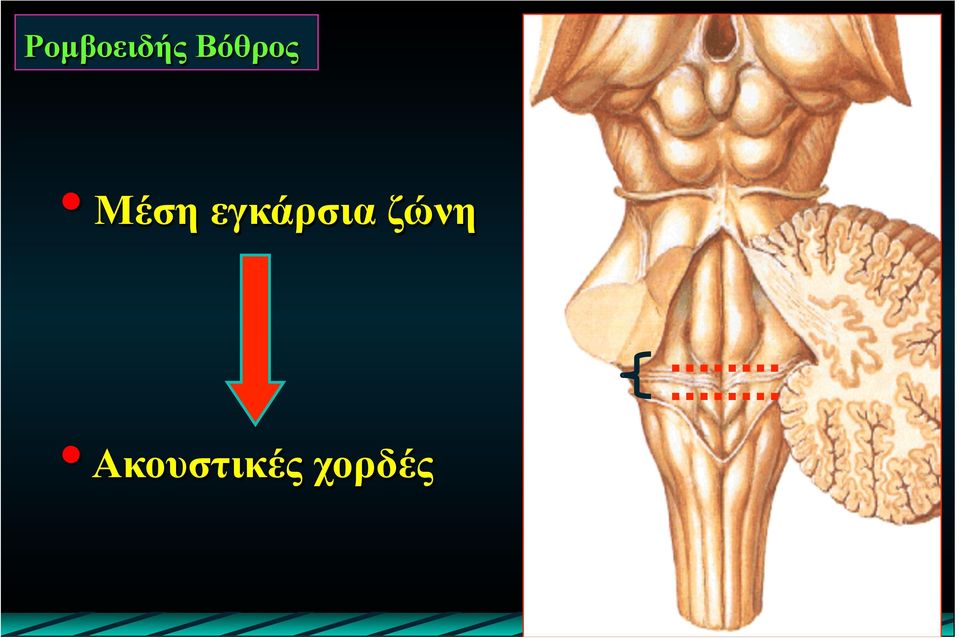 Ρομβοειδής Βόθρος

• Μέση εγκάρσια ζώνη

• Ακουστικές χορδές